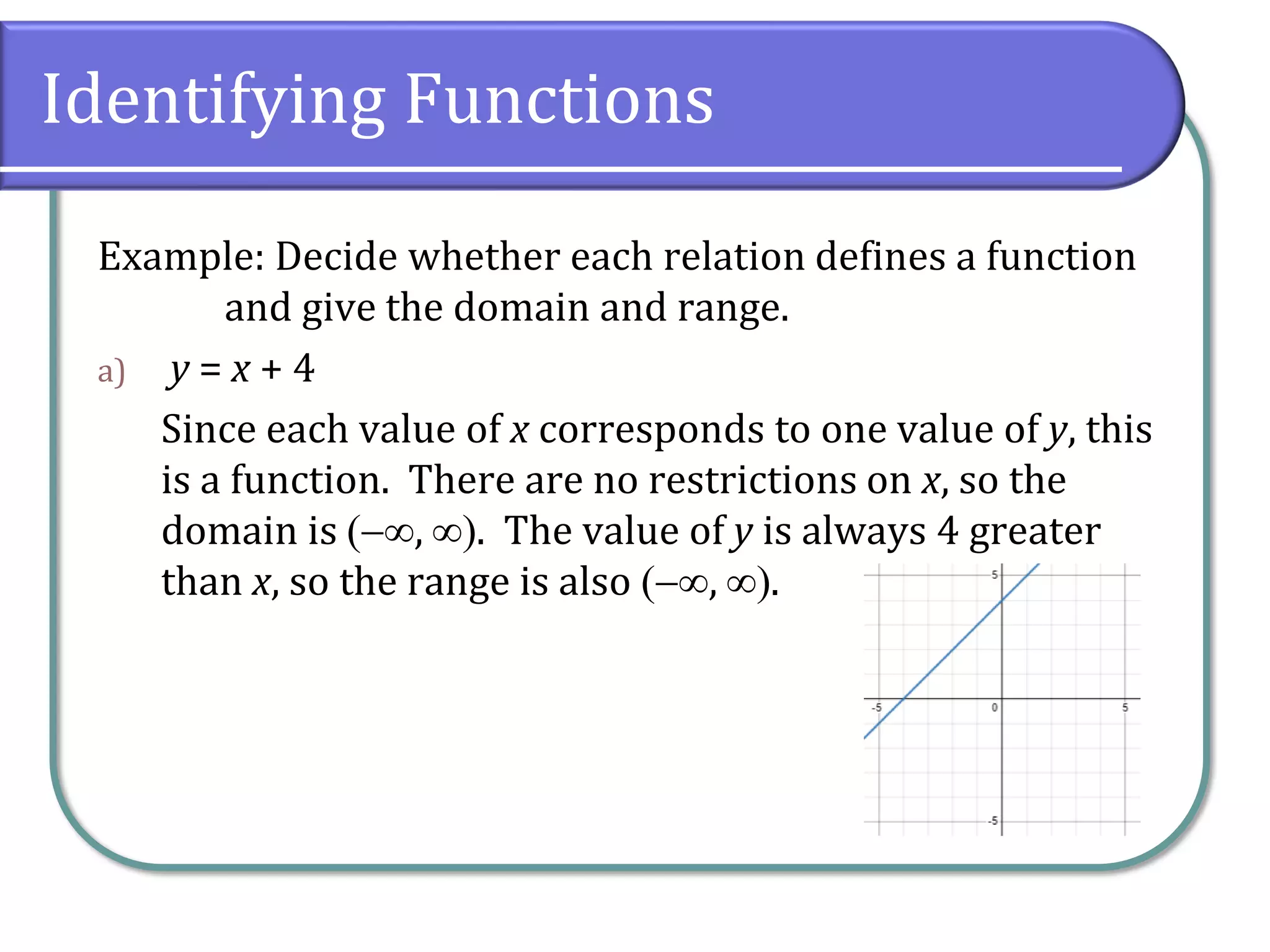 Identifying Functions

Example: Decide whether each relation defines a function and give the domain and range.

a) $y = x + 4$

Since each value of $x$ corresponds to one value of $y$, this is a function. There are no restrictions on $x$, so the domain is $(-\infty, \infty)$. The value of $y$ is always 4 greater than $x$, so the range is also $(-\infty, \infty)$.

5
-5
0
5
-5